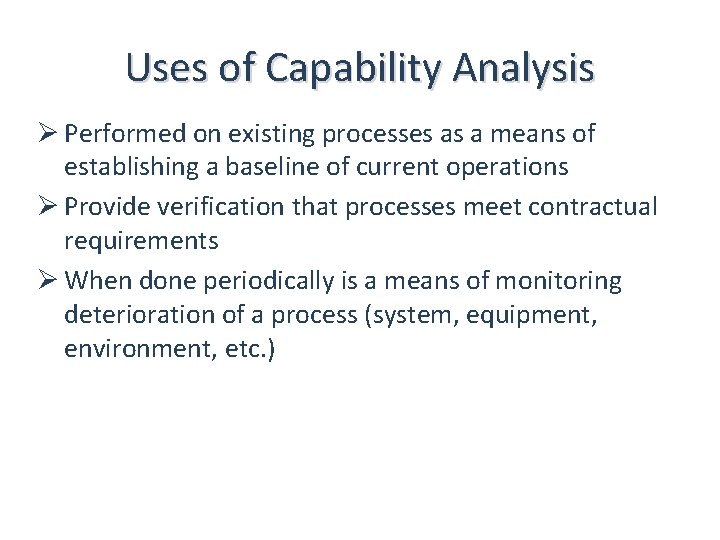 Uses of Capability Analysis

➢ Performed on existing processes as a means of establishing a baseline of current operations

➢ Provide verification that processes meet contractual requirements

➢ When done periodically is a means of monitoring deterioration of a process (system, equipment, environment, etc.)